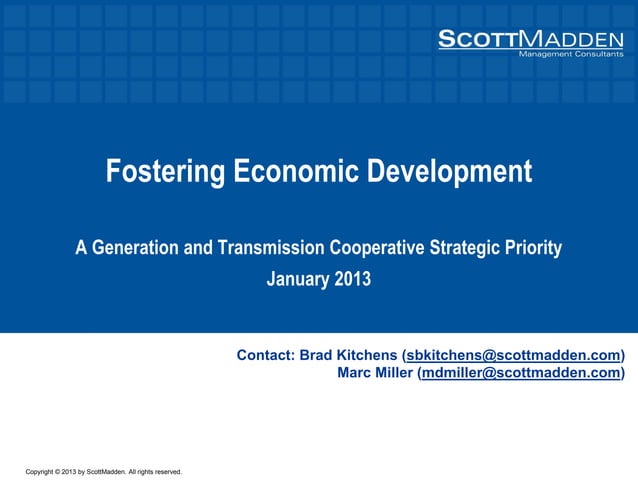 SCOTTMADDEN
Management Consultants

Fostering Economic Development

A Generation and Transmission Cooperative Strategic Priority
January 2013

Contact: Brad Kitchens (sbkitchens@scottmadden.com)
Marc Miller (mdmiller@scottmadden.com)

Copyright © 2013 by ScottMadden. All rights reserved.